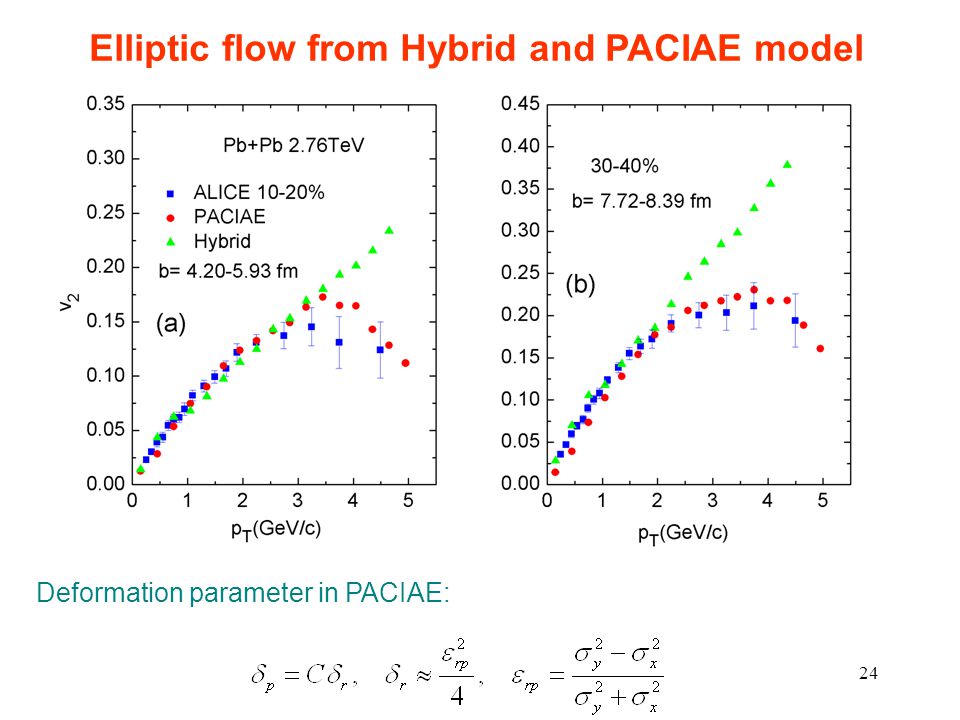 Elliptic flow from Hybrid and PACIAE model

0.35
0.30
0.25
0.20
0.15
0.10
0.05
0.00

$v_2$

Pb+Pb 2.76TeV

ALICE 10-20%
PACIAE
Hybrid

b= 4.20-5.93 fm

(a)

0 1 2 3 4 5

$p_T$(GeV/c)

0.45
0.40
0.35
0.30
0.25
0.20
0.15
0.10
0.05
0.00

30-40%

b= 7.72-8.39 fm

(b)

0 1 2 3 4 5

$p_T$(GeV/c)

Deformation parameter in PACIAE:

$\delta_p = C\delta_r, \quad \delta_r \approx \frac{\varepsilon_{rp}^2}{4}, \quad \varepsilon_{rp} = \frac{\sigma_y^2 - \sigma_x^2}{\sigma_y^2 + \sigma_x^2}$

24